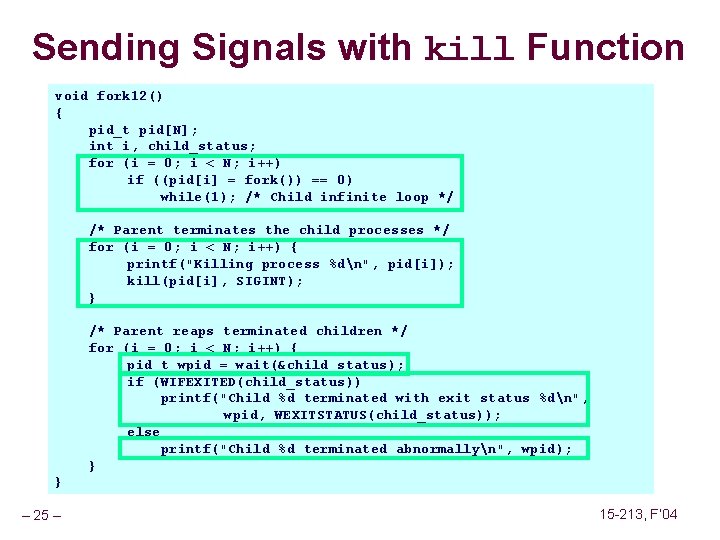 Sending Signals with kill Function

void fork12()
{
    pid_t pid[N];
    int i, child_status;
    for (i = 0; i < N; i++)
        if ((pid[i] = fork()) == 0)
            while(1); /* Child infinite loop */

    /* Parent terminates the child processes */
    for (i = 0; i < N; i++) {
        printf("Killing process %d\n", pid[i]);
        kill(pid[i], SIGINT);
    }

    /* Parent reaps terminated children */
    for (i = 0; i < N; i++) {
        pid_t wpid = wait(&child_status);
        if (WIFEXITED(child_status))
            printf("Child %d terminated with exit status %d\n",
                   wpid, WEXITSTATUS(child_status));
        else
            printf("Child %d terminated abnormally\n", wpid);
    }
}

– 25 –

15-213, F'04